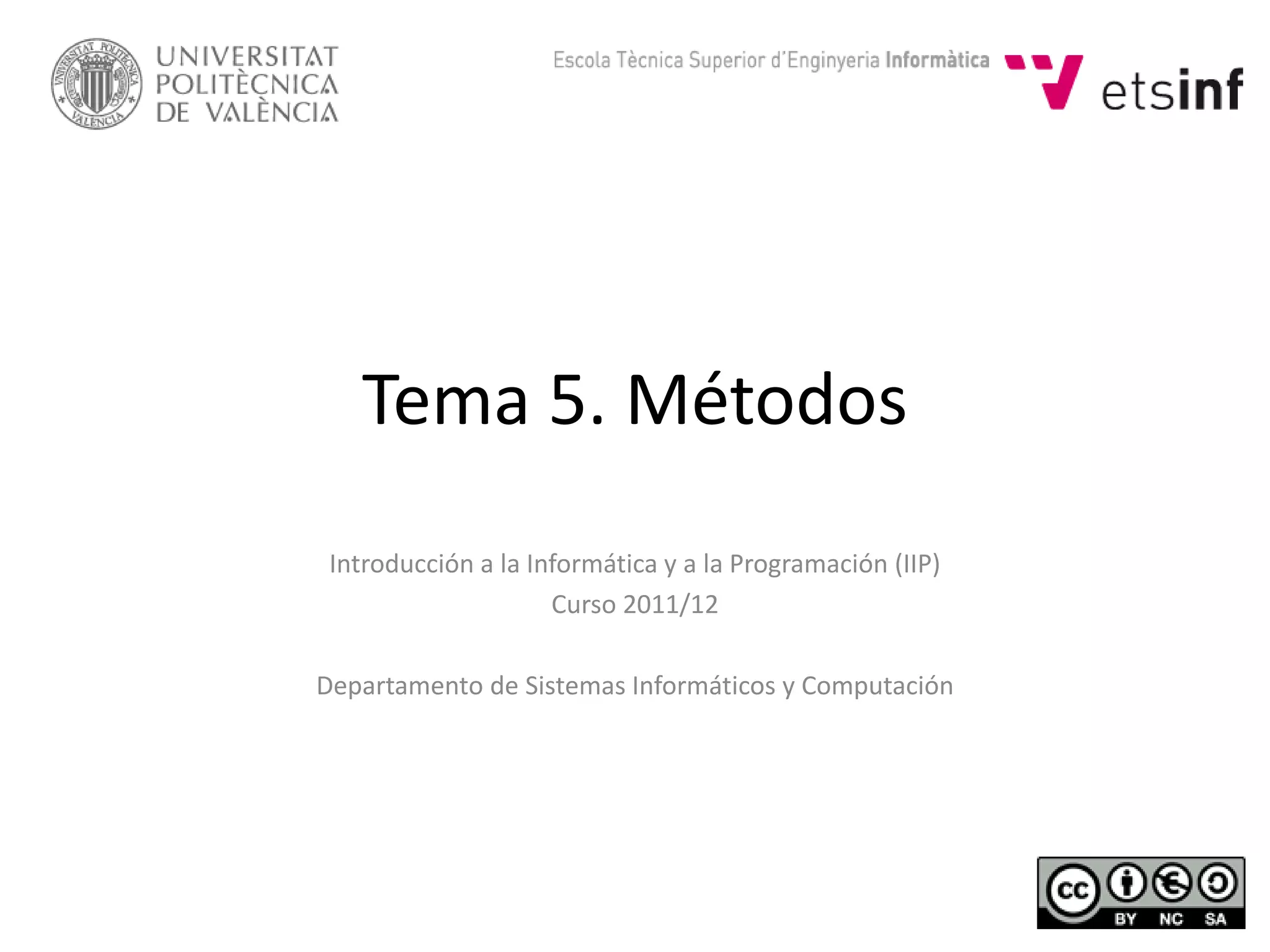 UNIVERSITAT POLITÈCNICA DE VALÈNCIA

Escola Tècnica Superior d'Enginyeria Informàtica

etsinf

Tema 5. Métodos

Introducción a la Informática y a la Programación (IIP)
Curso 2011/12

Departamento de Sistemas Informáticos y Computación

cc BY NC SA